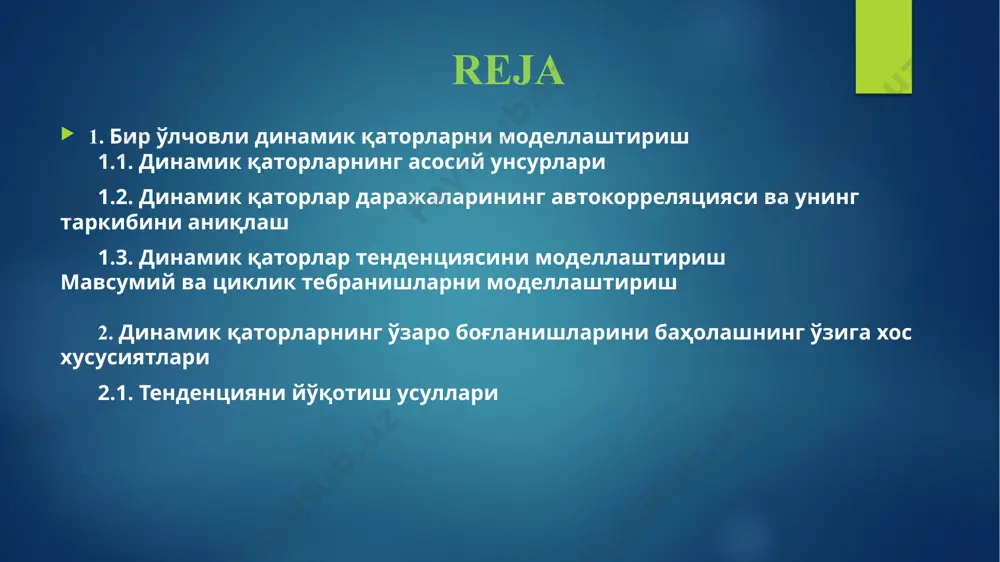 REJA

1. Бир ўлчовли динамик қаторларни моделлаштириш
1.1. Динамик қаторларнинг асосий унсурлари

1.2. Динамик қаторлар даражаларининг автокорреляцияси ва унинг таркибини аниқлаш

1.3. Динамик қаторлар тенденциясини моделлаштириш
Мавсумий ва циклик тебранишларни моделлаштириш

2. Динамик қаторларнинг ўзаро боғланишларини баҳолашнинг ўзига хос хусусиятлари

2.1. Тенденцияни йўқотиш усуллари